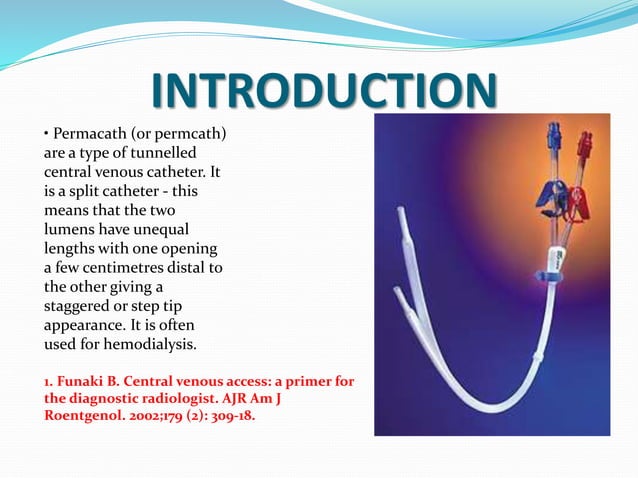 INTRODUCTION

• Permacath (or permcath) are a type of tunnelled central venous catheter. It is a split catheter - this means that the two lumens have unequal lengths with one opening a few centimetres distal to the other giving a staggered or step tip appearance. It is often used for hemodialysis.

1. Funaki B. Central venous access: a primer for the diagnostic radiologist. AJR Am J Roentgenol. 2002;179 (2): 309-18.